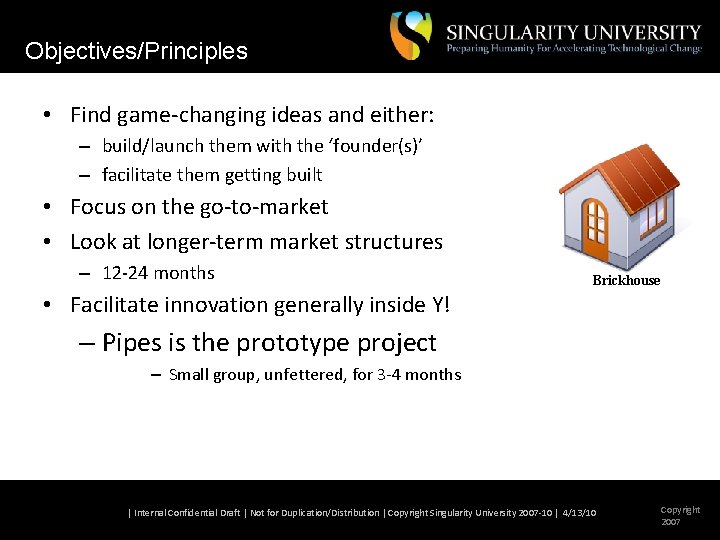 Objectives/Principles

SINGULARITY UNIVERSITY
Preparing Humanity For Accelerating Technological Change

• Find game-changing ideas and either:
– build/launch them with the 'founder(s)'
– facilitate them getting built
• Focus on the go-to-market
• Look at longer-term market structures
– 12-24 months
• Facilitate innovation generally inside Y!
– Pipes is the prototype project
– Small group, unfettered, for 3-4 months

Brickhouse

| Internal Confidential Draft | Not for Duplication/Distribution | Copyright Singularity University 2007-10 | 4/13/10

Copyright 2007